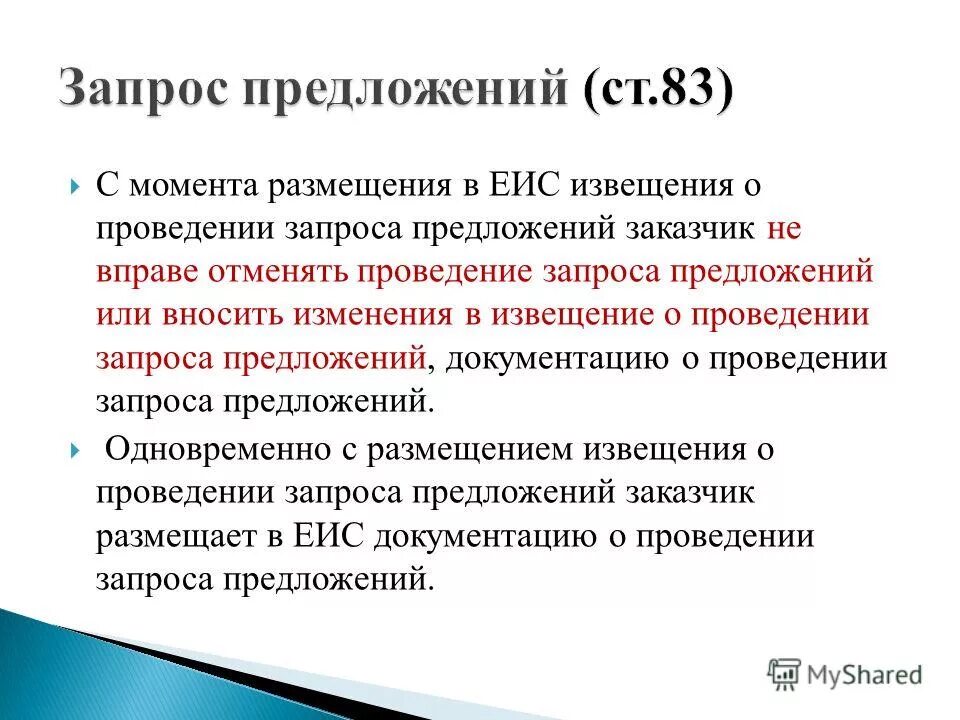 Запрос предложений (ст.83)

С момента размещения в ЕИС извещения о проведении запроса предложений заказчик не вправе отменять проведение запроса предложений или вносить изменения в извещение о проведении запроса предложений, документацию о проведении запроса предложений.

Одновременно с размещением извещения о проведении запроса предложений заказчик размещает в ЕИС документацию о проведении запроса предложений.

MyShared